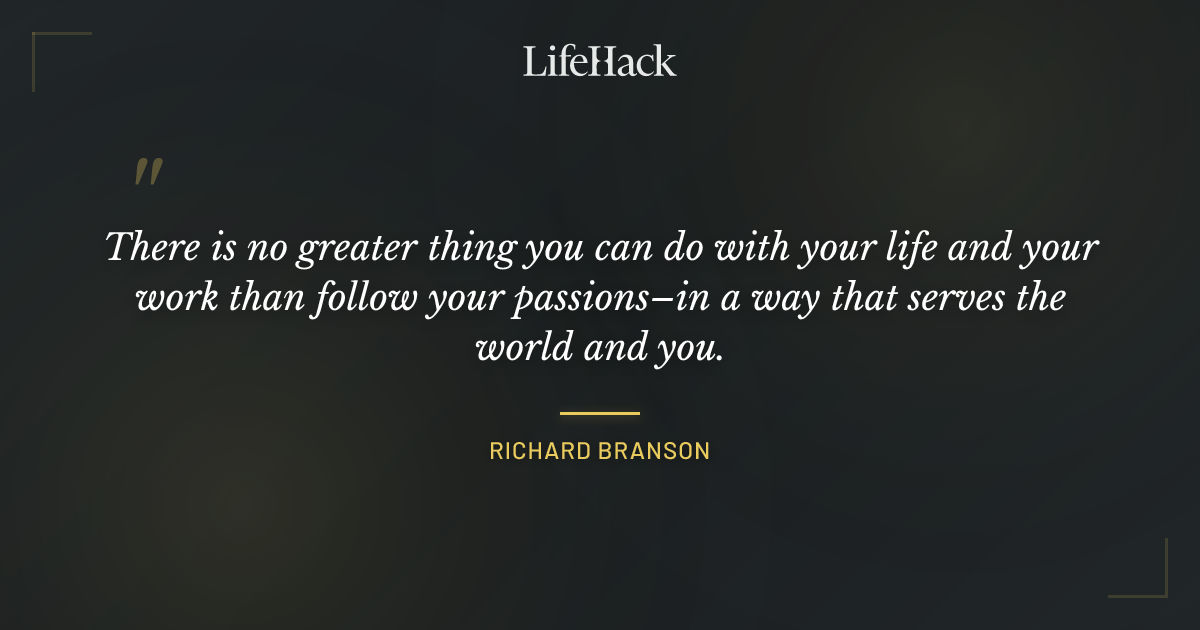 LifeHack

"

There is no greater thing you can do with your life and your work than follow your passions–in a way that serves the world and you.

RICHARD BRANSON